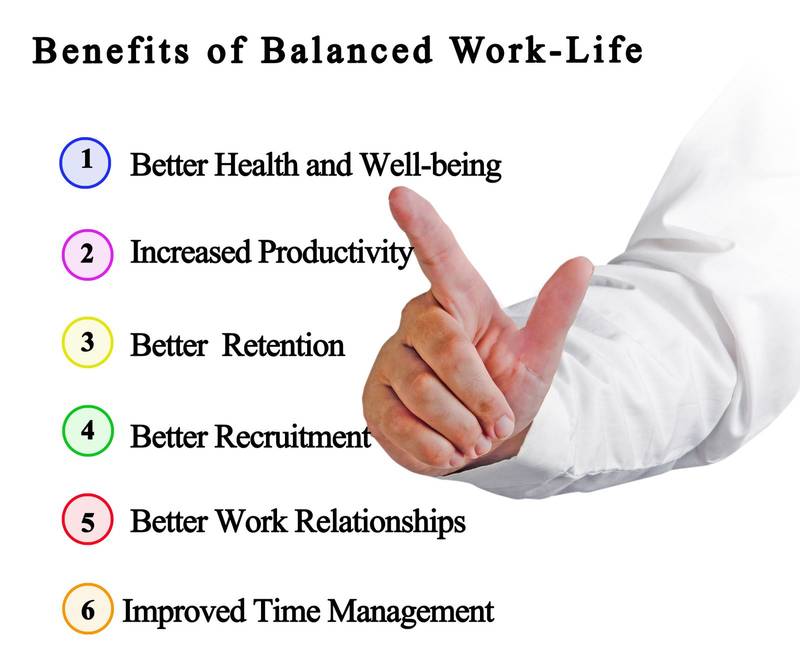 Benefits of Balanced Work-Life

1 Better Health and Well-being

2 Increased Productivity

3 Better Retention

4 Better Recruitment

5 Better Work Relationships

6 Improved Time Management